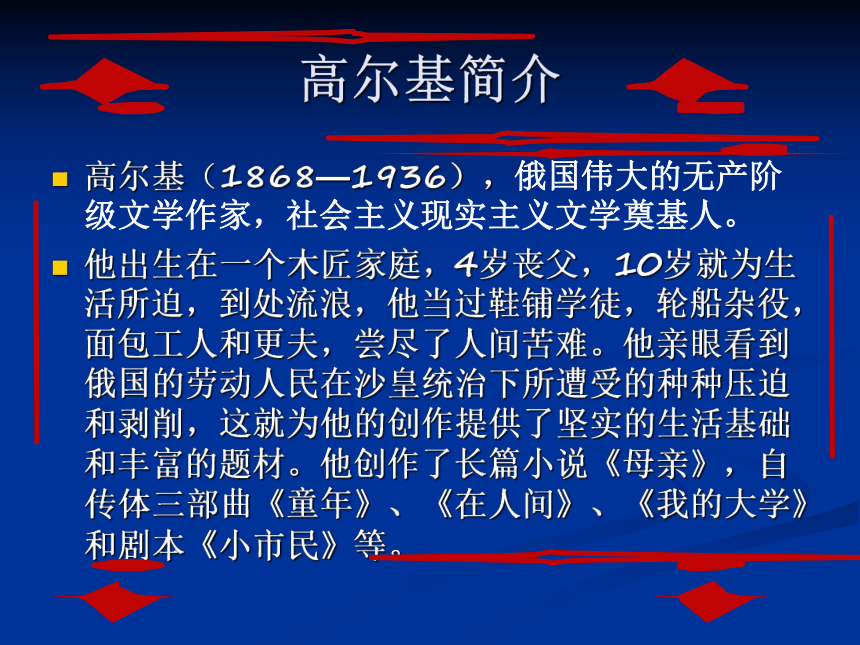 高尔基简介

高尔基（1868—1936），俄国伟大的无产阶级文学作家，社会主义现实主义文学奠基人。

他出生在一个木匠家庭，4岁丧父，10岁就为生活所迫，到处流浪，他当过鞋铺学徒，轮船杂役，面包工人和更夫，尝尽了人间苦难。他亲眼看到俄国的劳动人民在沙皇统治下所遭受的种种压迫和剥削，这就为他的创作提供了坚实的生活基础和丰富的题材。他创作了长篇小说《母亲》，自传体三部曲《童年》、《在人间》、《我的大学》和剧本《小市民》等。